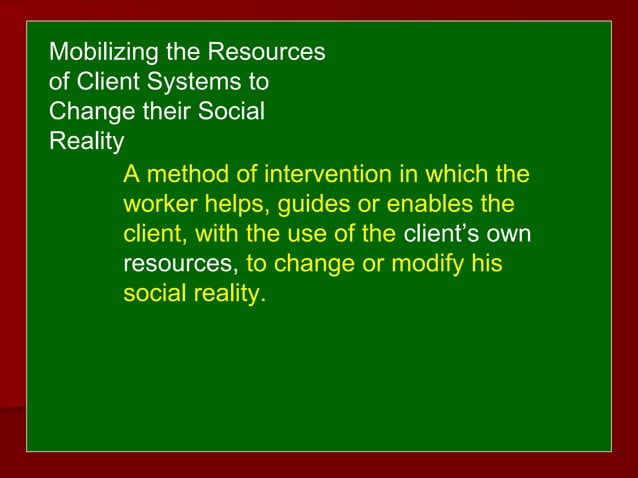 Mobilizing the Resources of Client Systems to Change their Social Reality

A method of intervention in which the worker helps, guides or enables the client, with the use of the client’s own resources, to change or modify his social reality.